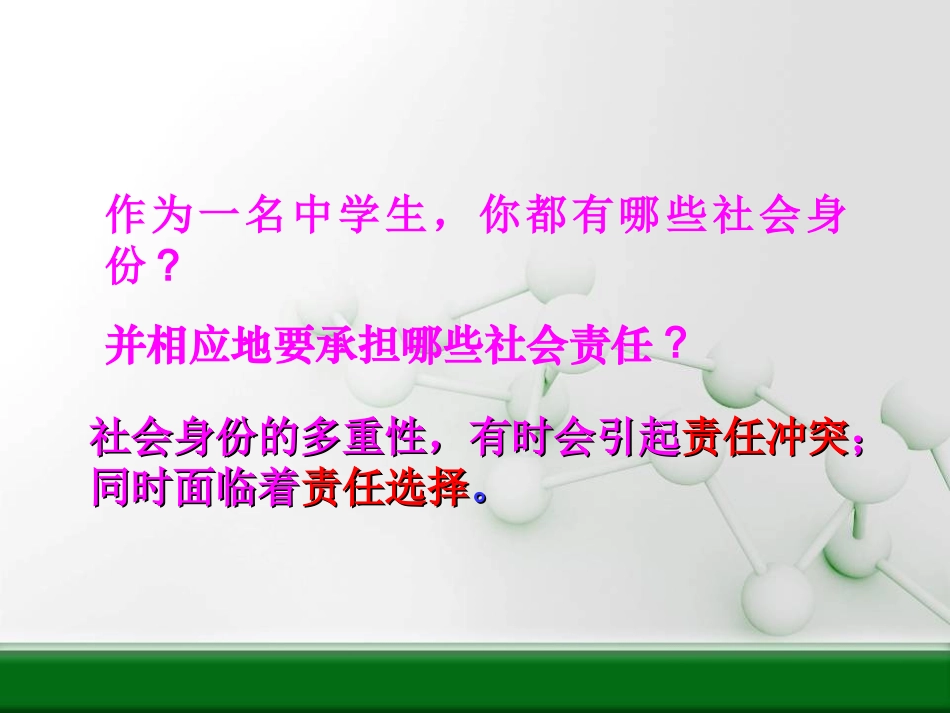 作为一名中学生，你都有哪些社会身份？

并相应地要承担哪些社会责任？

社会身份的多重性，有时会引起责任冲突；同时面临着责任选择。